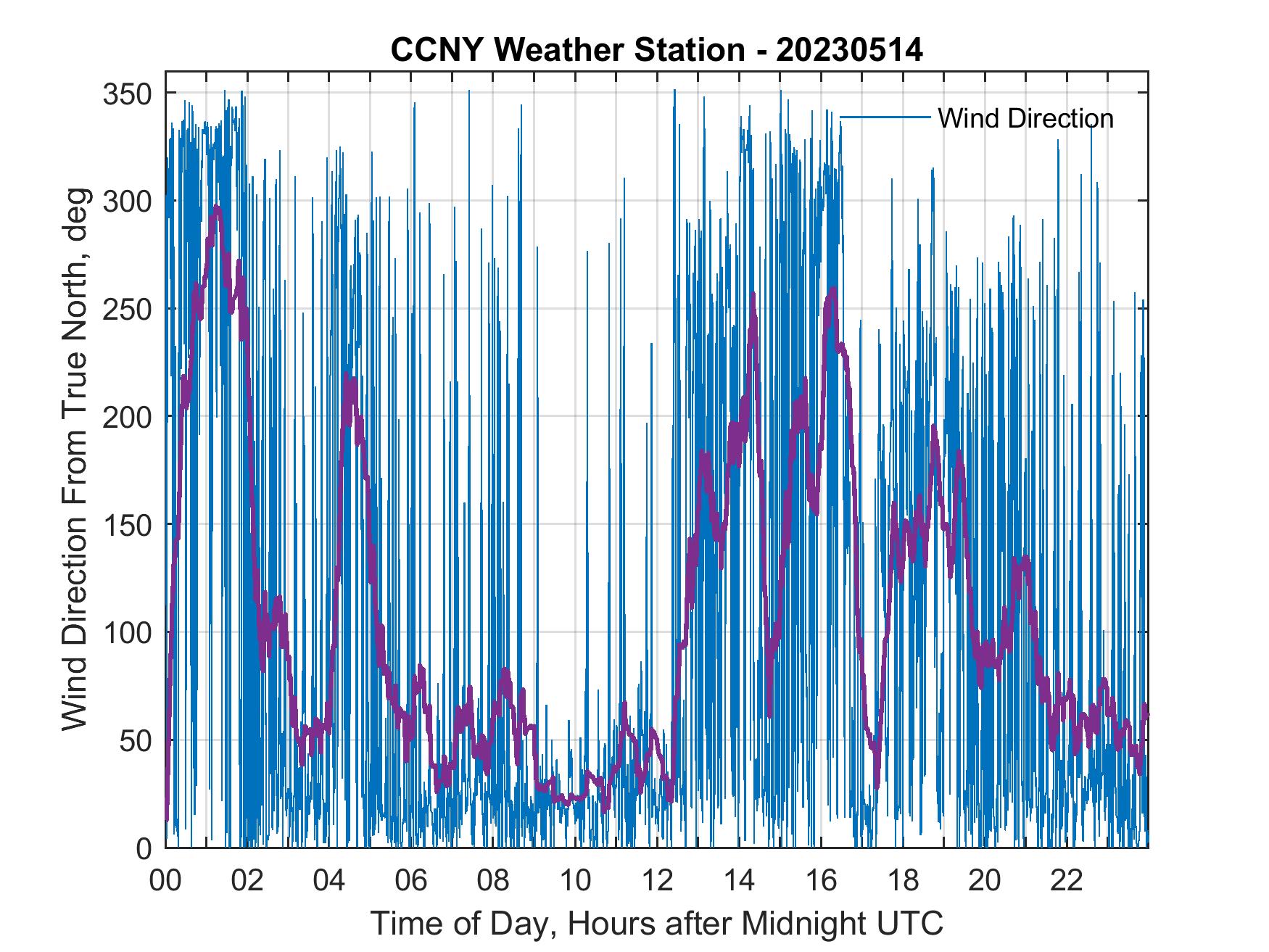 CCNY Weather Station - 20230514

Wind Direction

Wind Direction From True North, deg

350
300
250
200
150
100
50
0

00 02 04 06 08 10 12 14 16 18 20 22

Time of Day, Hours after Midnight UTC